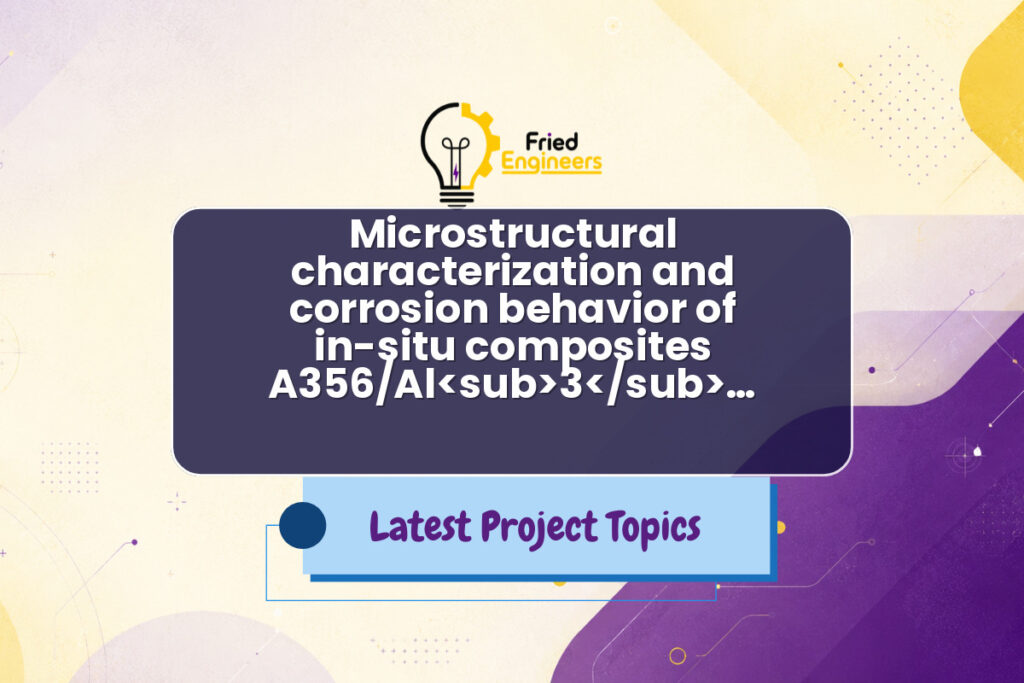 Fried Engineers

Microstructural characterization and corrosion behavior of in-situ composites A356/Al<sub>3</sub>...

Latest Project Topics